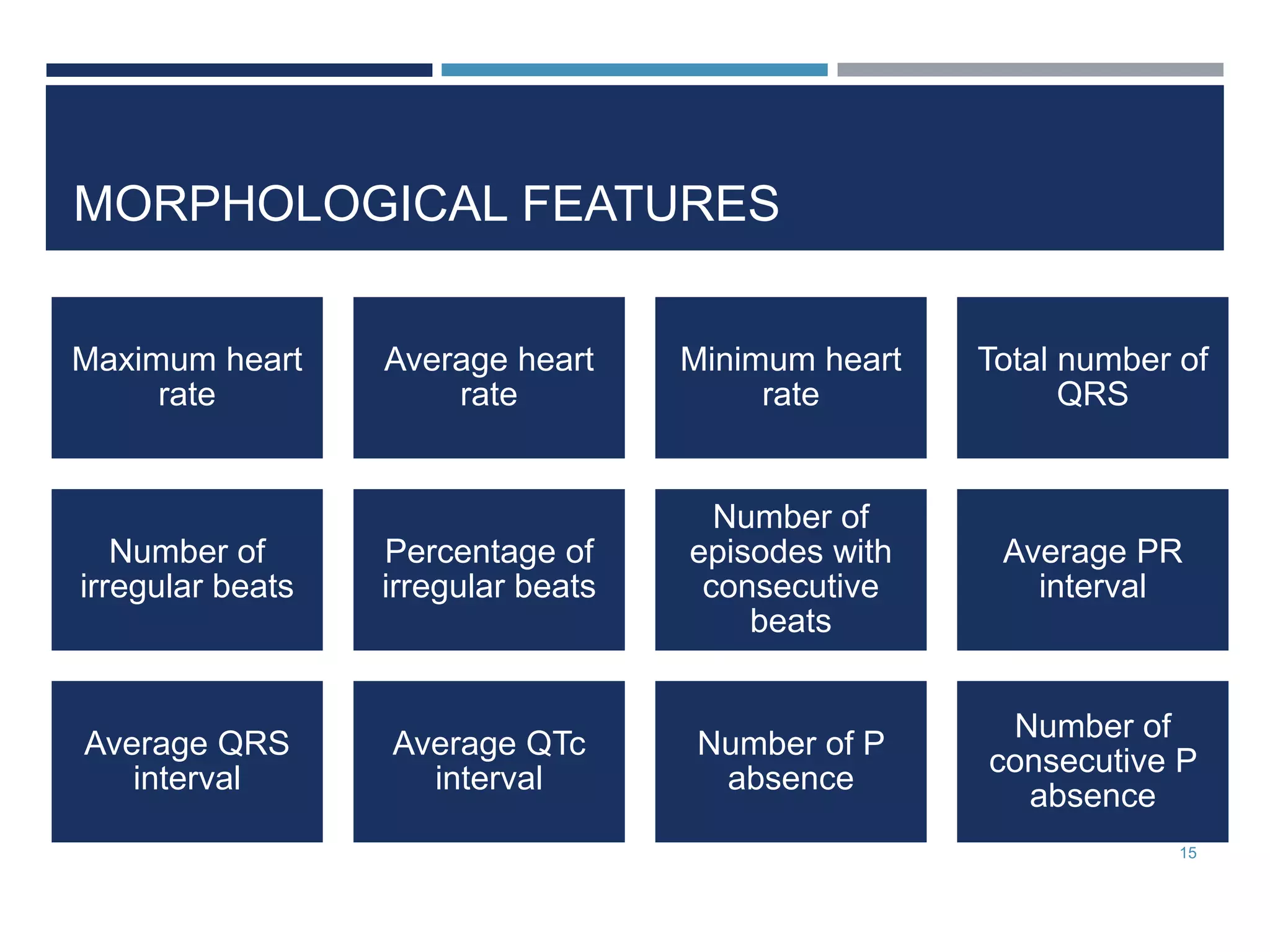 MORPHOLOGICAL FEATURES

Maximum heart rate

Average heart rate

Minimum heart rate

Total number of QRS

Number of irregular beats

Percentage of irregular beats

Number of episodes with consecutive beats

Average PR interval

Average QRS interval

Average QTc interval

Number of P absence

Number of consecutive P absence

15